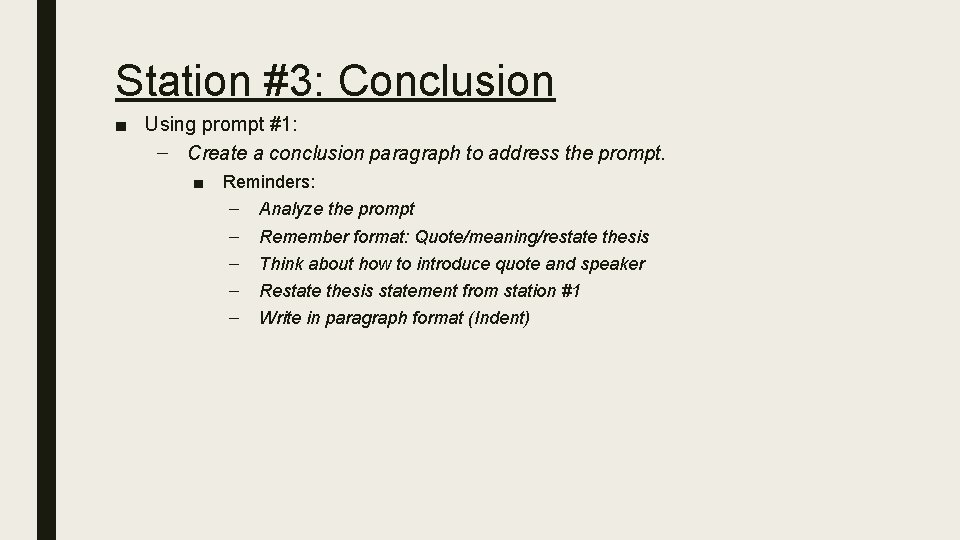 Station #3: Conclusion

■ Using prompt #1:
– Create a conclusion paragraph to address the prompt.
■ Reminders:
– Analyze the prompt
– Remember format: Quote/meaning/restate thesis
– Think about how to introduce quote and speaker
– Restate thesis statement from station #1
– Write in paragraph format (Indent)